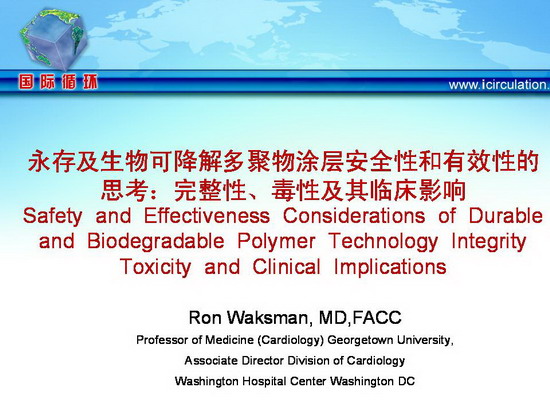 国际循环

www.icirculation.

永存及生物可降解多聚物涂层安全性和有效性的思考：完整性、毒性及其临床影响
Safety and Effectiveness Considerations of Durable and Biodegradable Polymer Technology Integrity Toxicity and Clinical Implications

Ron Waksman, MD,FACC
Professor of Medicine (Cardiology) Georgetown University,
Associate Director Division of Cardiology
Washington Hospital Center Washington DC